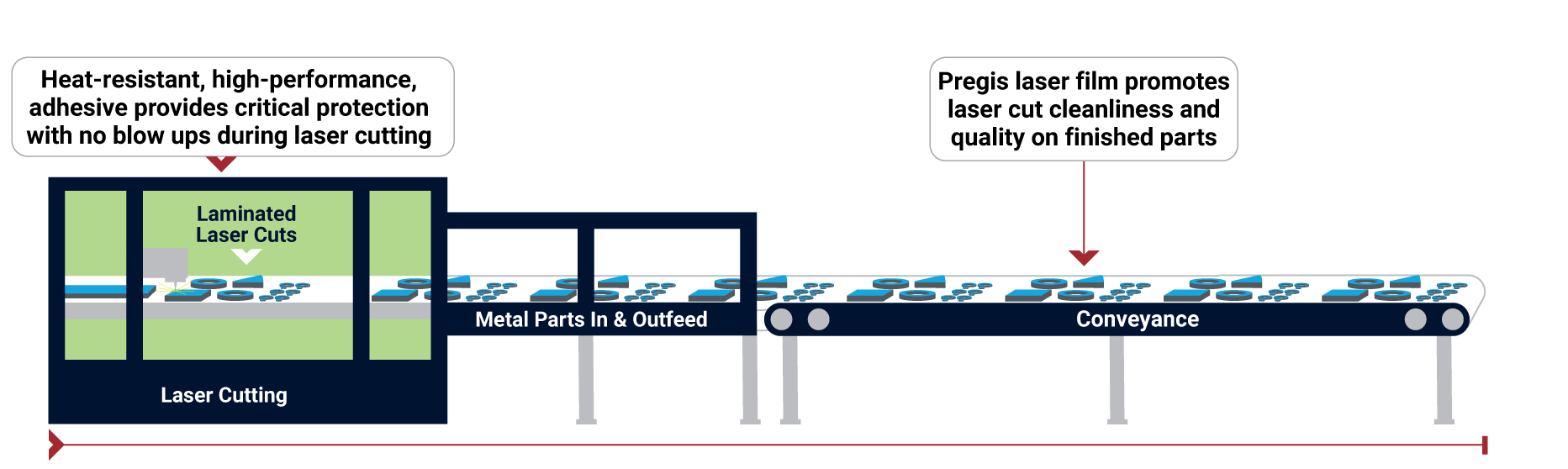 Heat-resistant, high-performance, adhesive provides critical protection with no blow ups during laser cutting

Pregis laser film promotes laser cut cleanliness and quality on finished parts

Laminated Laser Cuts

Metal Parts In & Outfeed

Conveyance

Laser Cutting